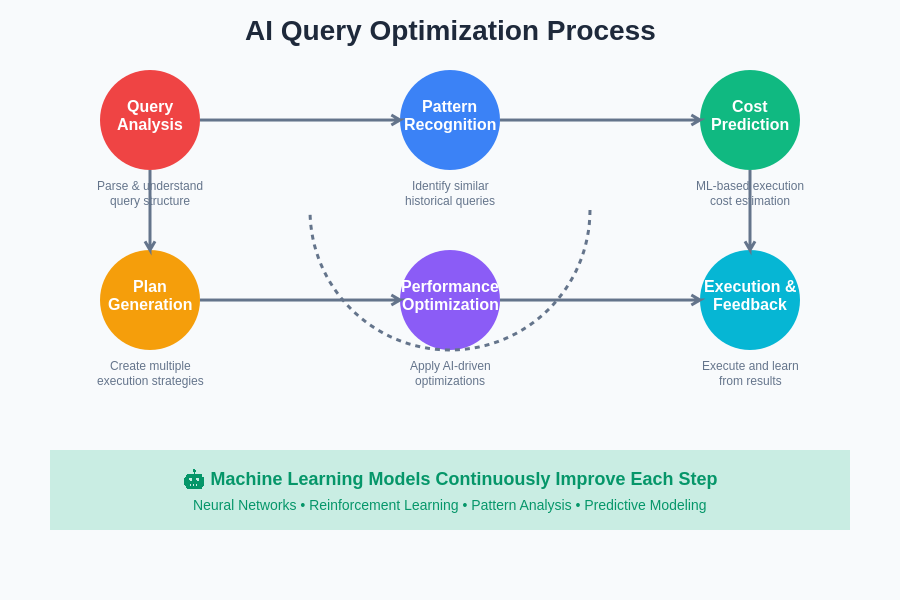 AI Query Optimization Process

Query Analysis

Parse & understand query structure

Pattern Recognition

Identify similar historical queries

Cost Prediction

ML-based execution cost estimation

Plan Generation

Create multiple execution strategies

Performance Optimization

Apply AI-driven optimizations

Execution & Feedback

Execute and learn from results

Machine Learning Models Continuously Improve Each Step

Neural Networks • Reinforcement Learning • Pattern Analysis • Predictive Modeling